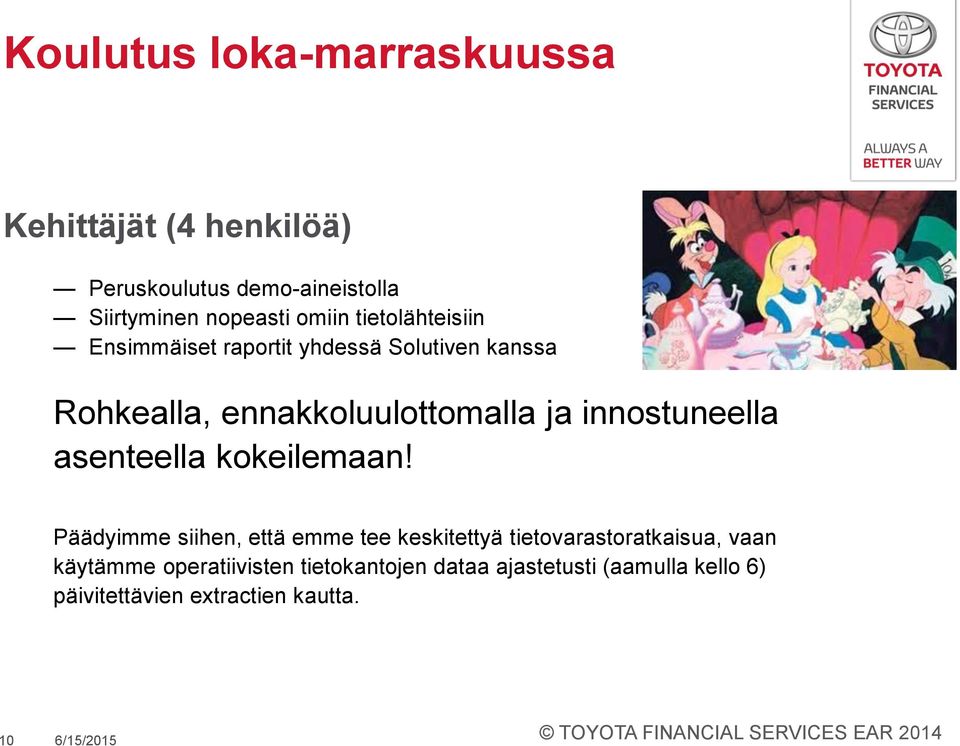 Koulutus loka-marraskuussa

TOYOTA
FINANCIAL SERVICES

ALWAYS A BETTER WAY

Kehittäjät (4 henkilöä)

— Peruskoulutus demo-aineistolla
— Siirtyminen nopeasti omiin tietolähteisiin
— Ensimmäiset raportit yhdessä Solutiven kanssa

Rohkealla, ennakkoluulottomalla ja innostuneella asenteella kokeilemaan!

Päädyimme siihen, että emme tee keskitettyä tietovarastoratkaisua, vaan käytämme operatiivisten tietokantojen dataa ajastetusti (aamulla kello 6) päivitettävien extractien kautta.

10 6/15/2015

© TOYOTA FINANCIAL SERVICES EAR 2014